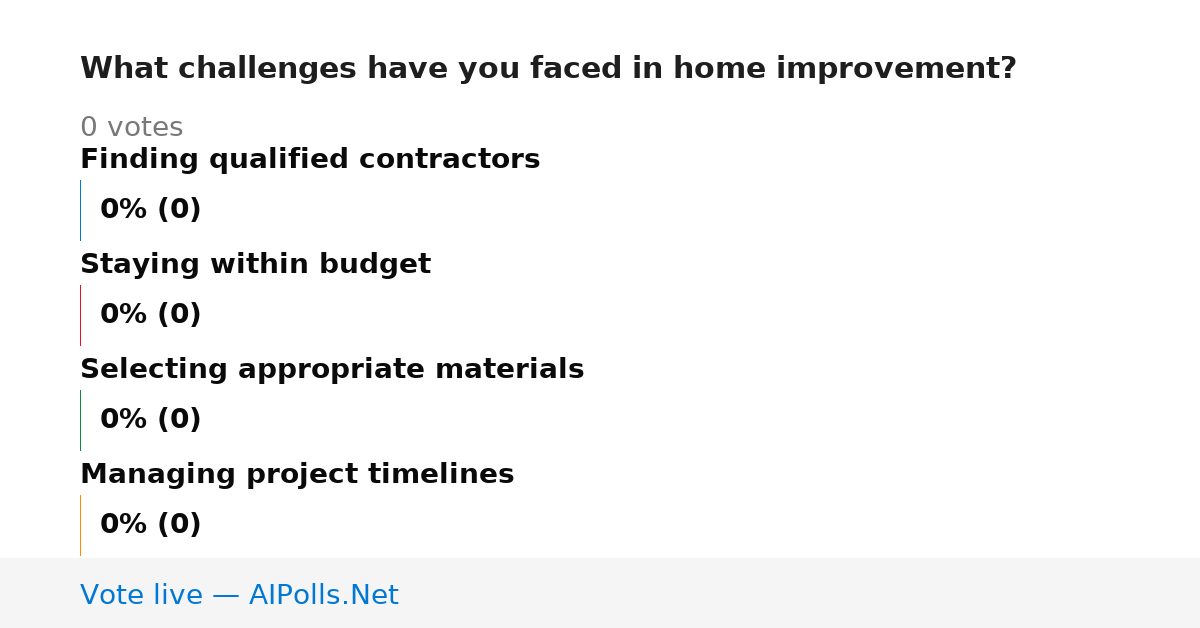 What challenges have you faced in home improvement?

0 votes

Finding qualified contractors

0% (0)

Staying within budget

0% (0)

Selecting appropriate materials

0% (0)

Managing project timelines

0% (0)

Vote live — AIPolls.Net